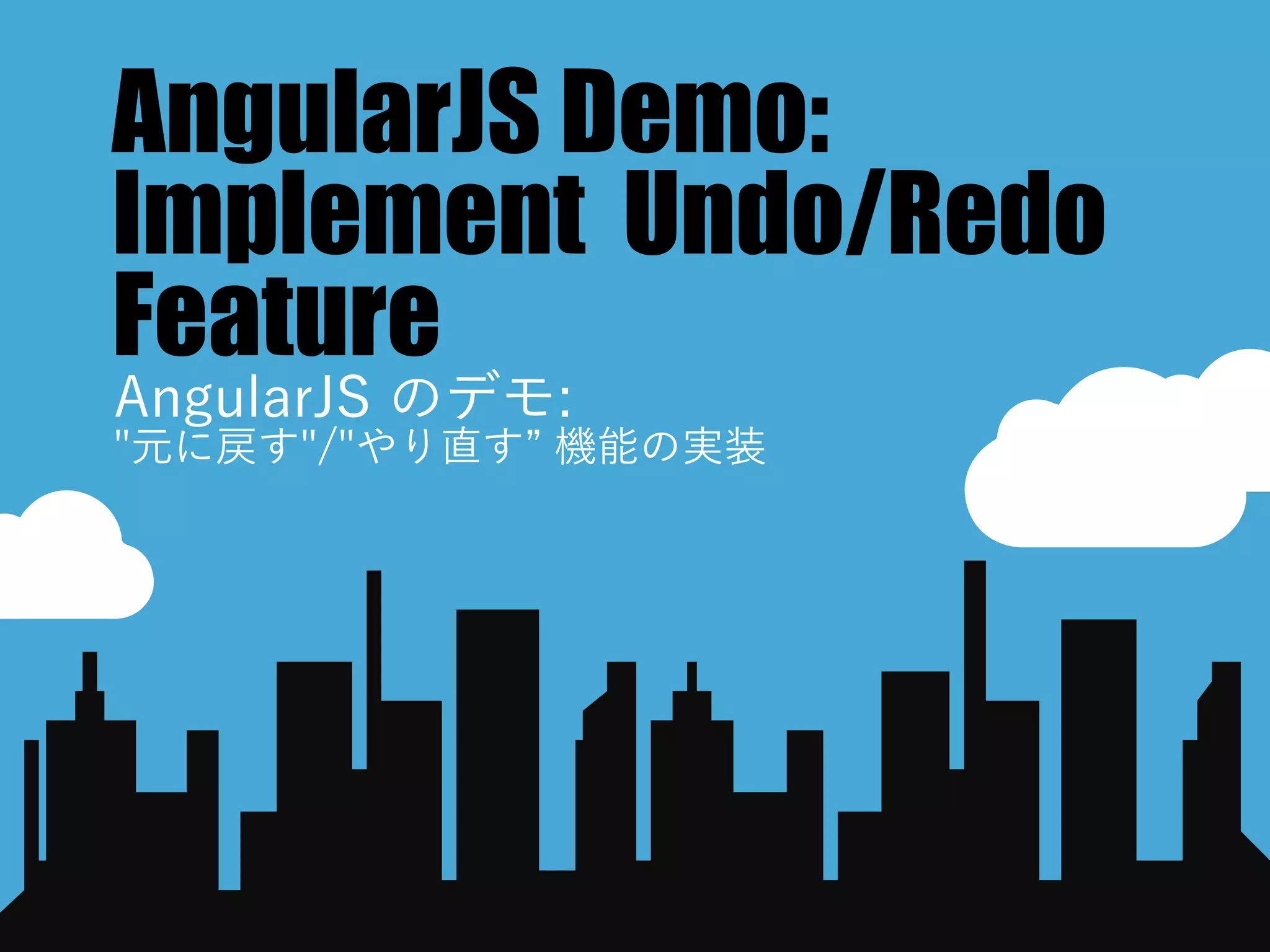 AngularJS Demo: Implement Undo/Redo Feature

AngularJS のデモ:
"元に戻す"/"やり直す” 機能の実装